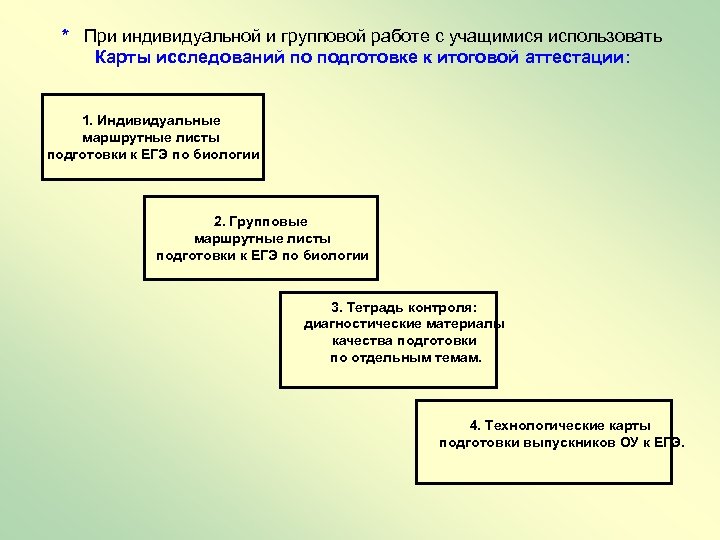 * При индивидуальной и групповой работе с учащимися использовать Карты исследований по подготовке к итоговой аттестации:

1. Индивидуальные маршрутные листы подготовки к ЕГЭ по биологии

2. Групповые маршрутные листы подготовки к ЕГЭ по биологии

3. Тетрадь контроля: диагностические материалы качества подготовки по отдельным темам.

4. Технологические карты подготовки выпускников ОУ к ЕГЭ.